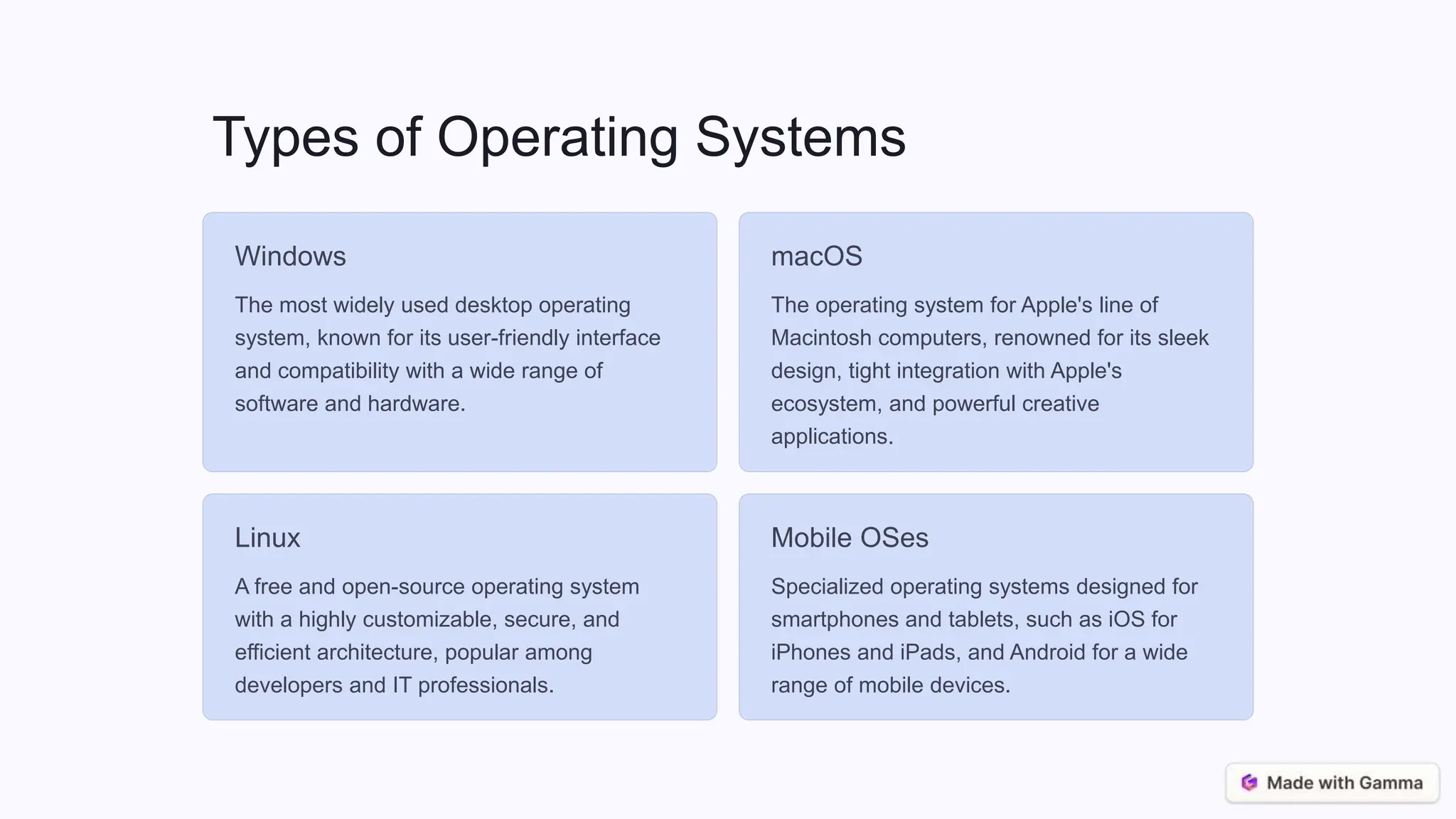 Types of Operating Systems

Windows

The most widely used desktop operating system, known for its user-friendly interface and compatibility with a wide range of software and hardware.

macOS

The operating system for Apple's line of Macintosh computers, renowned for its sleek design, tight integration with Apple's ecosystem, and powerful creative applications.

Linux

A free and open-source operating system with a highly customizable, secure, and efficient architecture, popular among developers and IT professionals.

Mobile OSes

Specialized operating systems designed for smartphones and tablets, such as iOS for iPhones and iPads, and Android for a wide range of mobile devices.

Made with Gamma